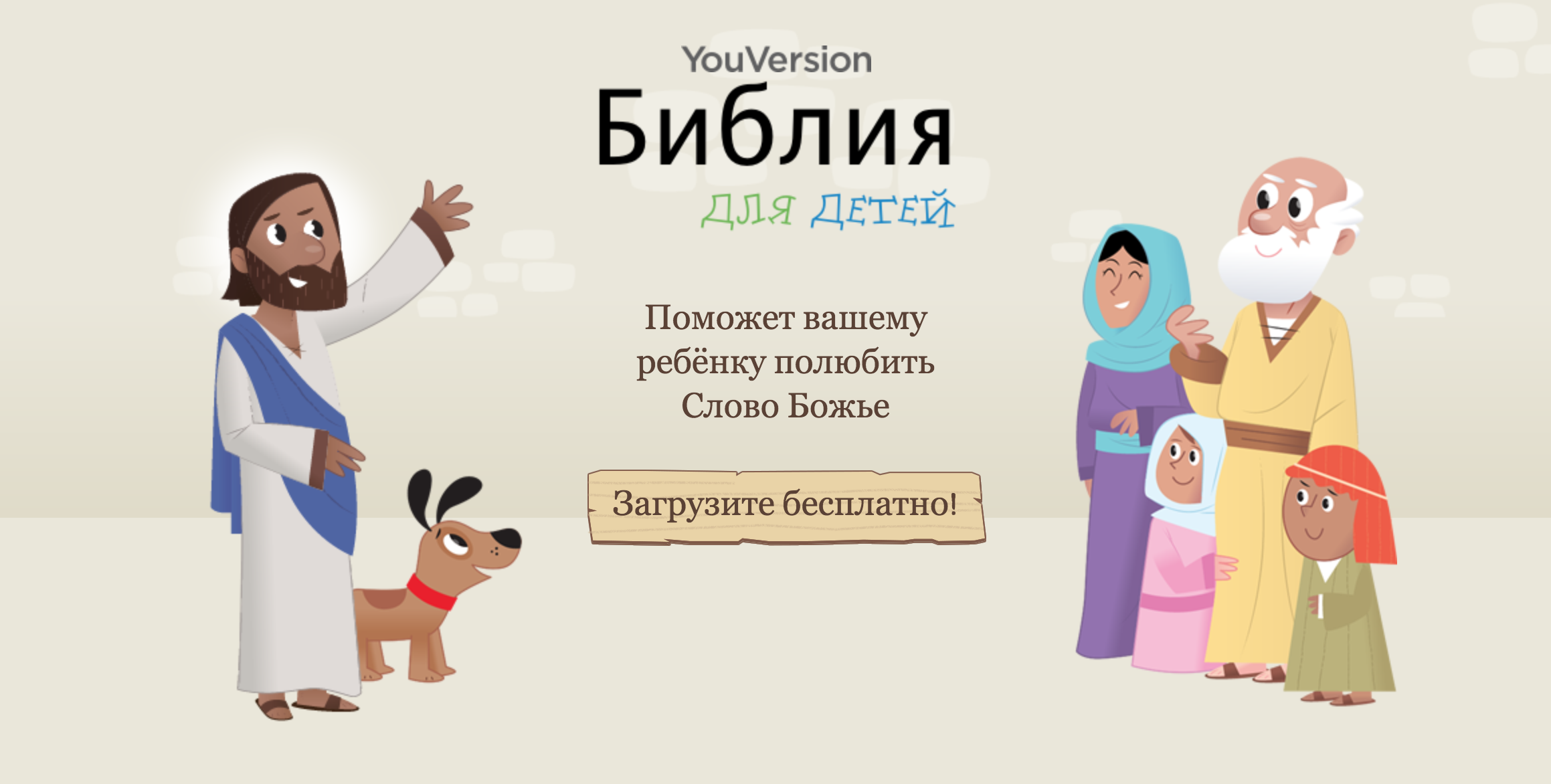 YouVersion
Библия
ДЛЯ ДЕТЕЙ

Поможет вашему ребёнку полюбить Слово Божье

Загрузите бесплатно!